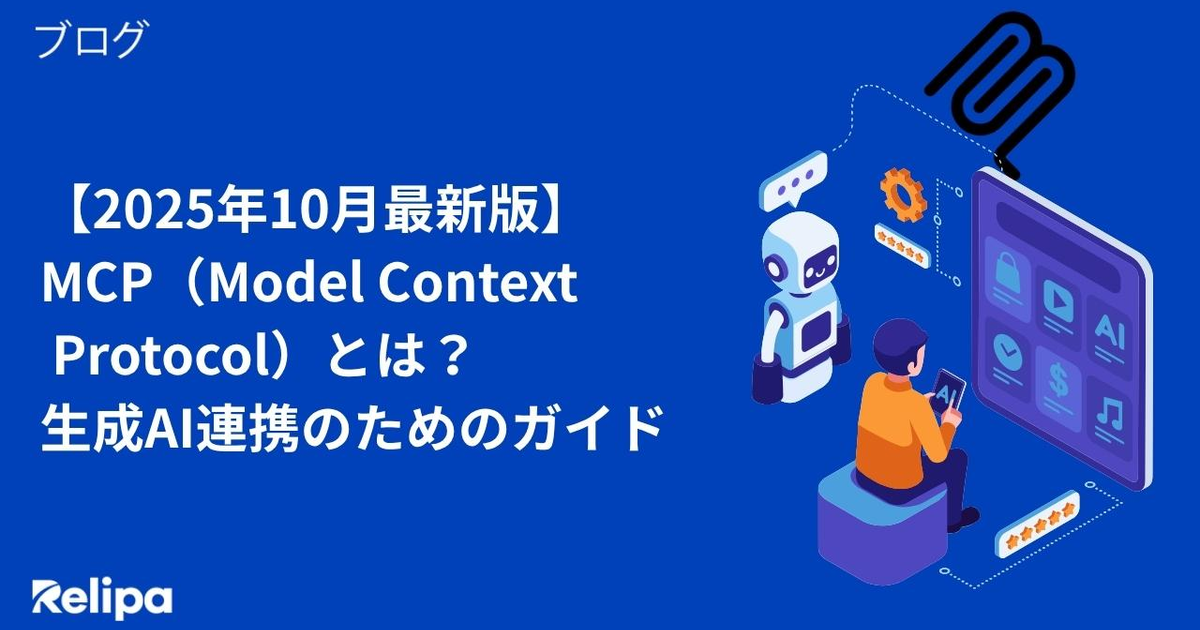 ブログ

【2025年10月最新版】
MCP（Model Context Protocol）とは？
生成AI連携のためのガイド

AI

AI

Relipa